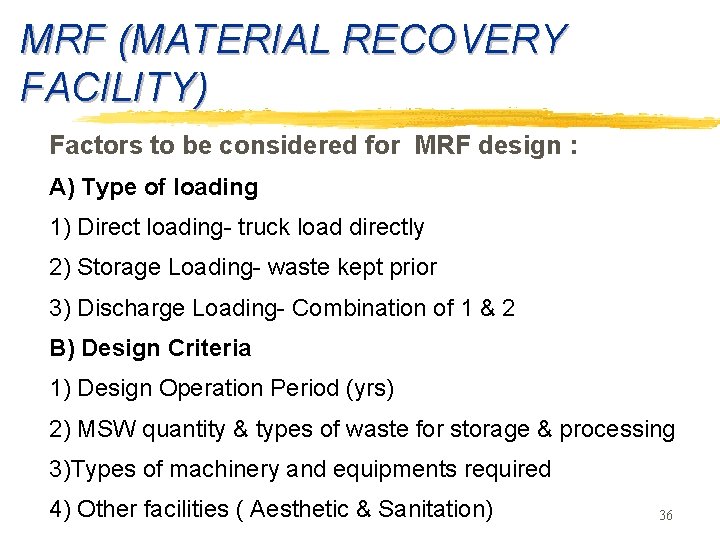 MRF (MATERIAL RECOVERY FACILITY)

Factors to be considered for MRF design :

A) Type of loading

1) Direct loading- truck load directly

2) Storage Loading- waste kept prior

3) Discharge Loading- Combination of 1 & 2

B) Design Criteria

1) Design Operation Period (yrs)

2) MSW quantity & types of waste for storage & processing

3)Types of machinery and equipments required

4) Other facilities ( Aesthetic & Sanitation)

36